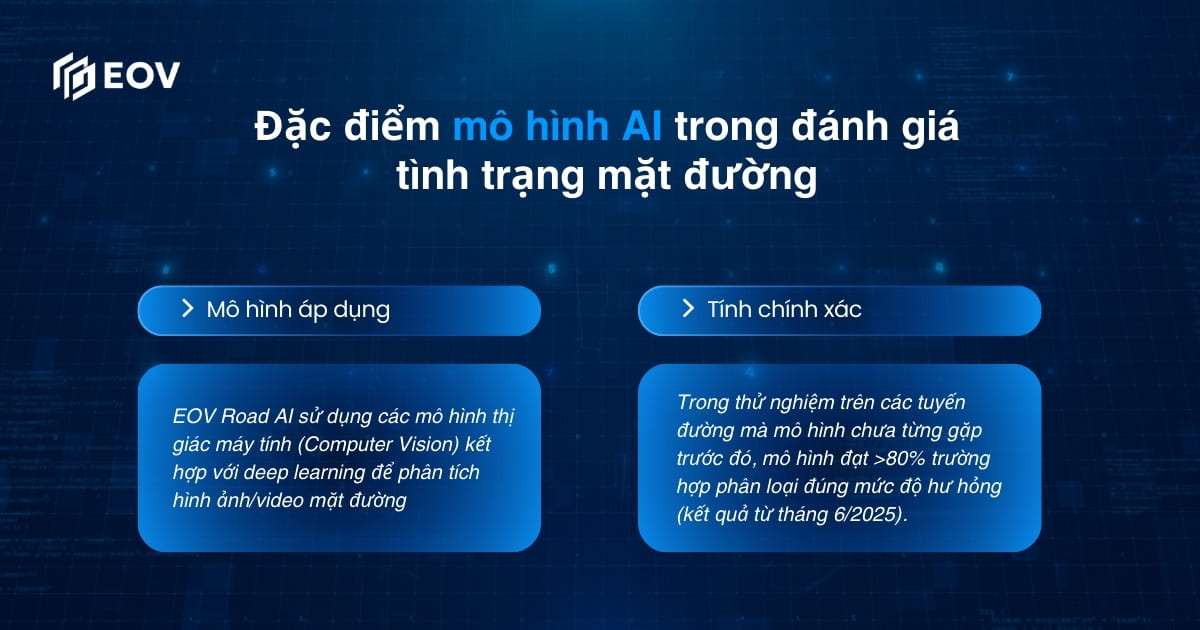 EOV

Đặc điểm mô hình AI trong đánh giá tình trạng mặt đường

> Mô hình áp dụng

EOV Road AI sử dụng các mô hình thị giác máy tính (Computer Vision) kết hợp với deep learning để phân tích hình ảnh/video mặt đường

> Tính chính xác

Trong thử nghiệm trên các tuyến đường mà mô hình chưa từng gặp trước đó, mô hình đạt >80% trường hợp phân loại đúng mức độ hư hỏng (kết quả từ tháng 6/2025).